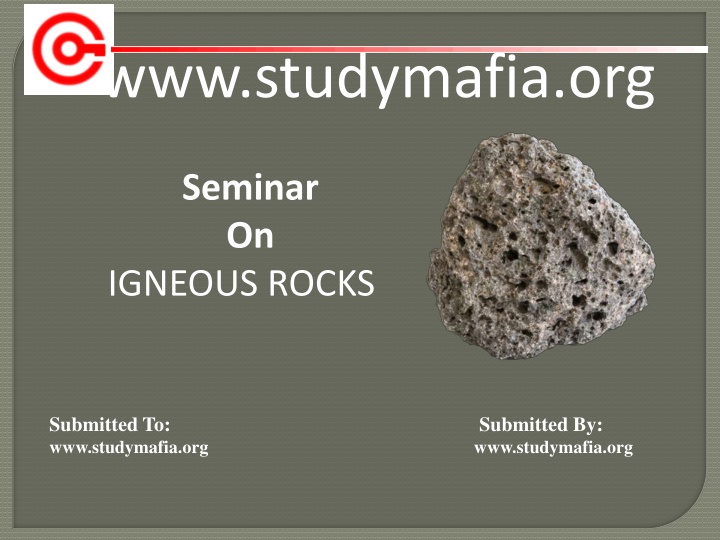 www.studymafia.org

Seminar
On
IGNEOUS ROCKS

Submitted To:
www.studymafia.org

Submitted By:
www.studymafia.org